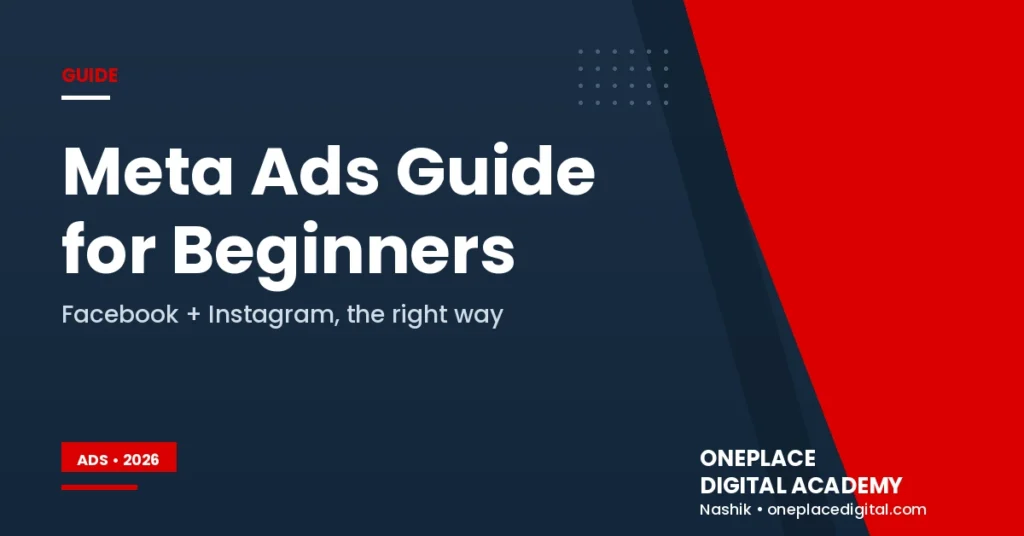 GUIDE

Meta Ads Guide for Beginners

Facebook + Instagram, the right way

ADS • 2026

ONEPLACE
DIGITAL ACADEMY
Nashik • oneplacedigital.com